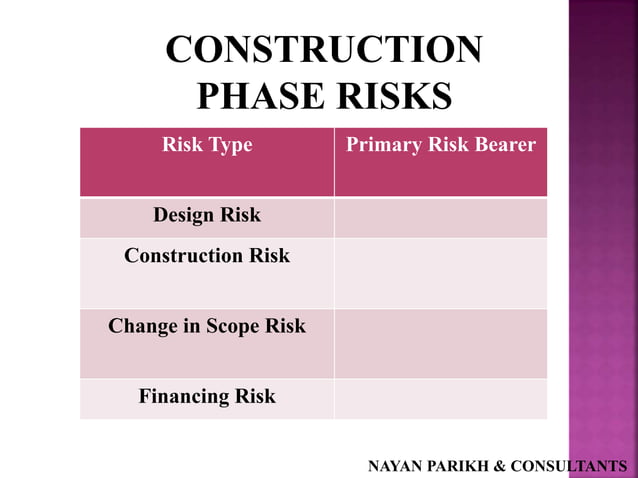 CONSTRUCTION PHASE RISKS

| Risk Type | Primary Risk Bearer |
|---|---|
| Design Risk | |
| Construction Risk | |
| Change in Scope Risk | |
| Financing Risk | |

NAYAN PARIKH & CONSULTANTS